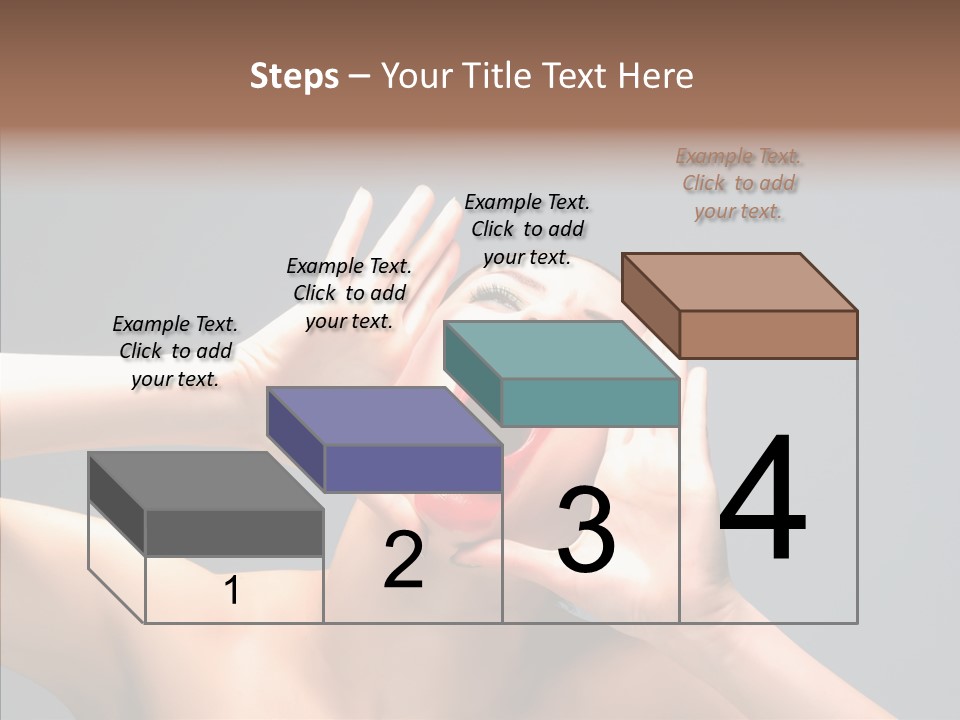 Steps – Your Title Text Here

Example Text. Click to add your text.

Example Text. Click to add your text.

Example Text. Click to add your text.

Example Text. Click to add your text.

1

2

3

4